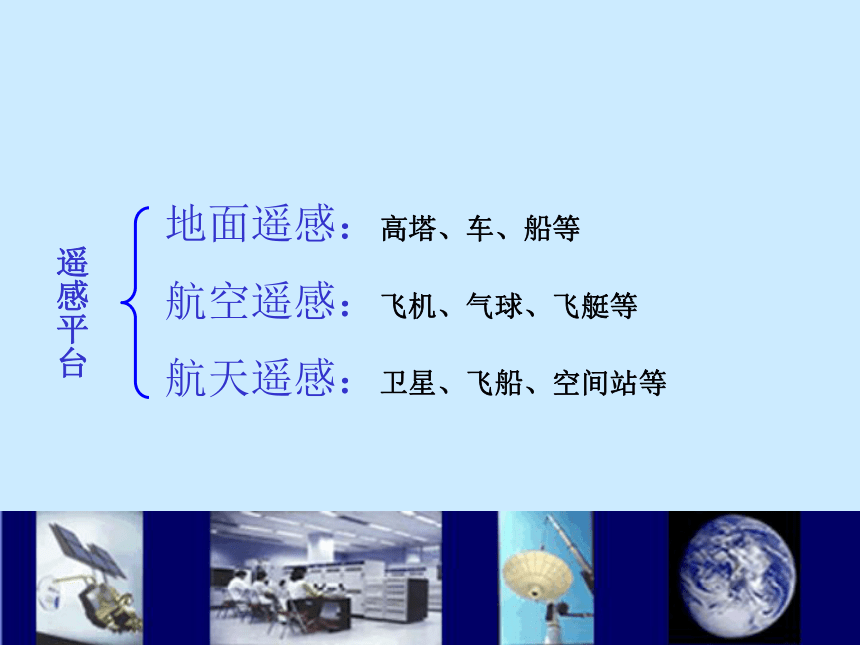 遥感平台

地面遥感：高塔、车、船等

航空遥感：飞机、气球、飞艇等

航天遥感：卫星、飞船、空间站等